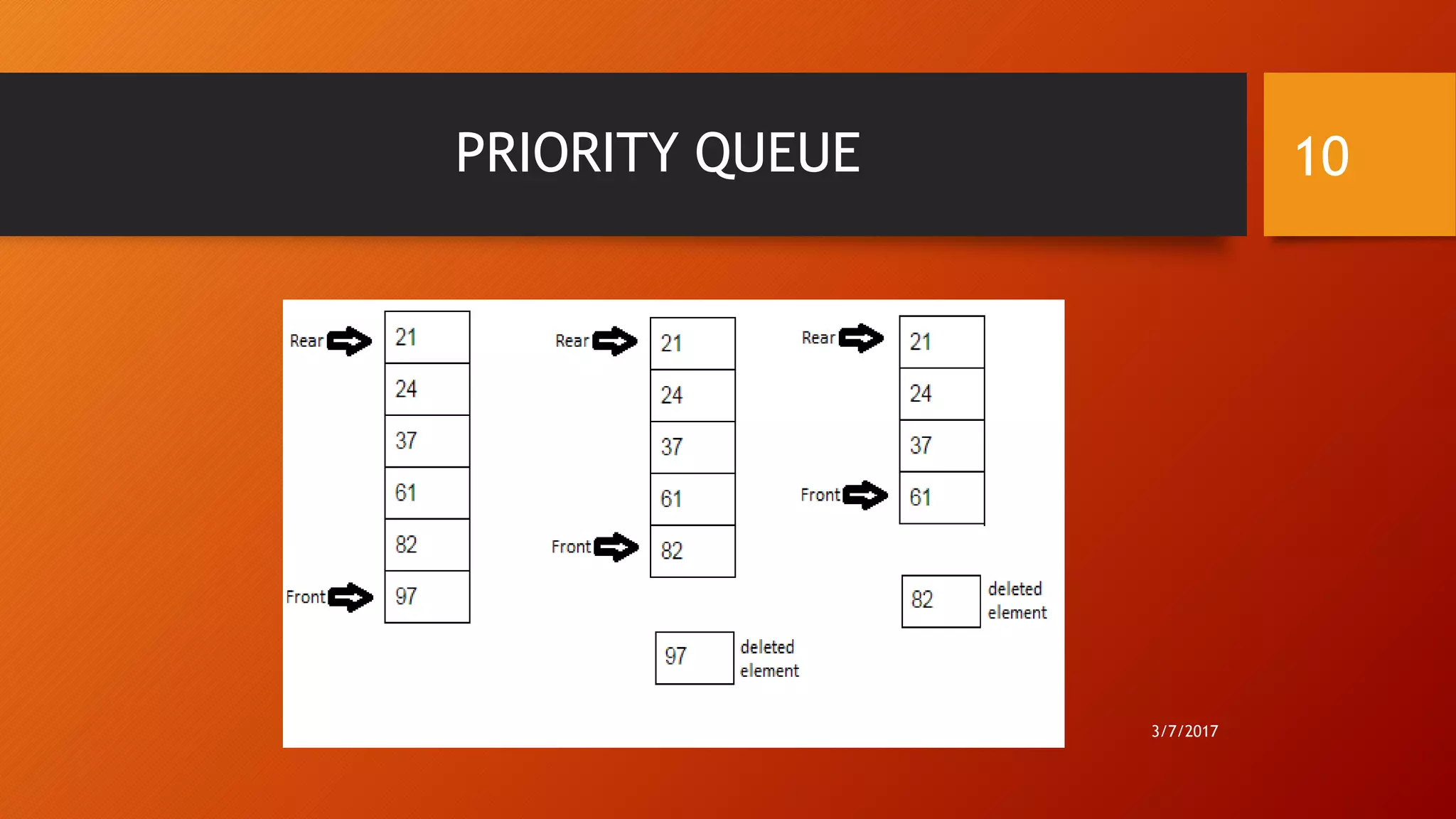 PRIORITY QUEUE

10

Rear
21
24
37
61
82
Front
97

Rear
21
24
37
61
Front
82

97 deleted element

Rear
21
24
37
Front
61

82 deleted element

3/7/2017